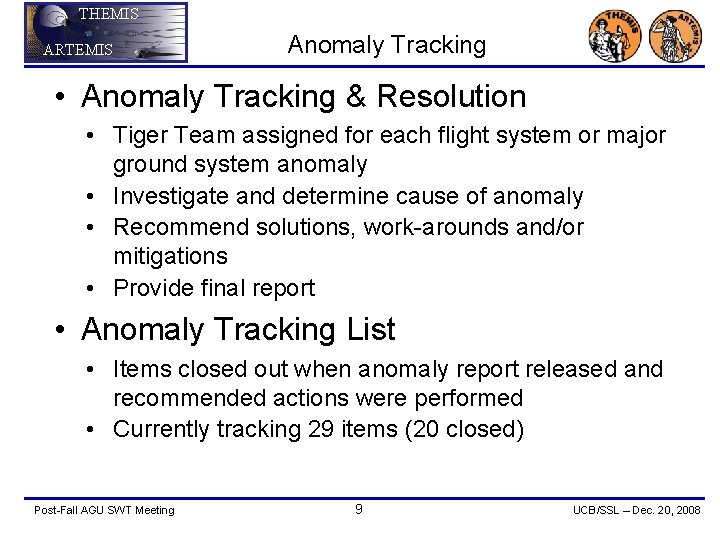 THEMIS
ARTEMIS

Anomaly Tracking

THEMIS ARTEMIS

• Anomaly Tracking & Resolution
  • Tiger Team assigned for each flight system or major ground system anomaly
  • Investigate and determine cause of anomaly
  • Recommend solutions, work-arounds and/or mitigations
  • Provide final report

• Anomaly Tracking List
  • Items closed out when anomaly report released and recommended actions were performed
  • Currently tracking 29 items (20 closed)

Post-Fall AGU SWT Meeting

9

UCB/SSL – Dec. 20, 2008